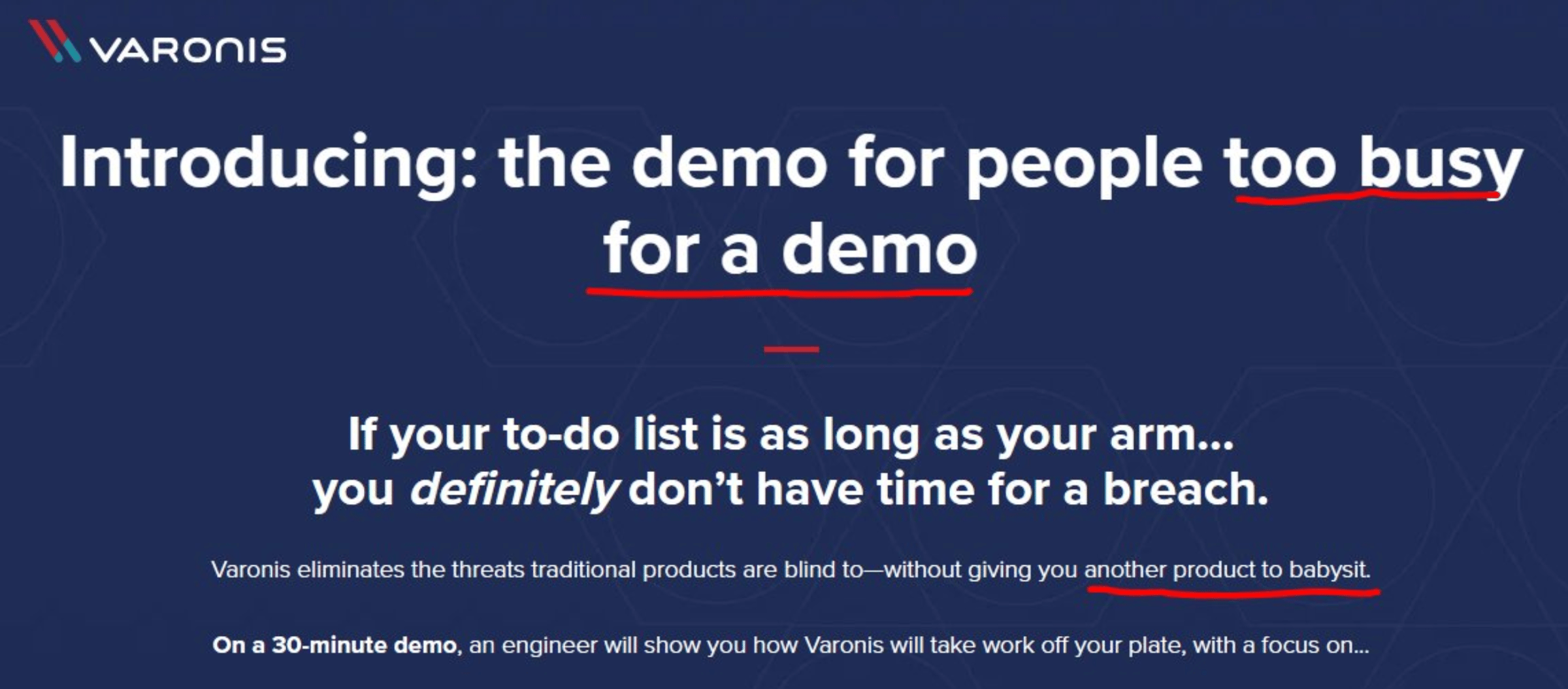 VARONIS

Introducing: the demo for people too busy for a demo

If your to-do list is as long as your arm... you definitely don't have time for a breach.

Varonis eliminates the threats traditional products are blind to—without giving you another product to babysit.

On a 30-minute demo, an engineer will show you how Varonis will take work off your plate, with a focus on...